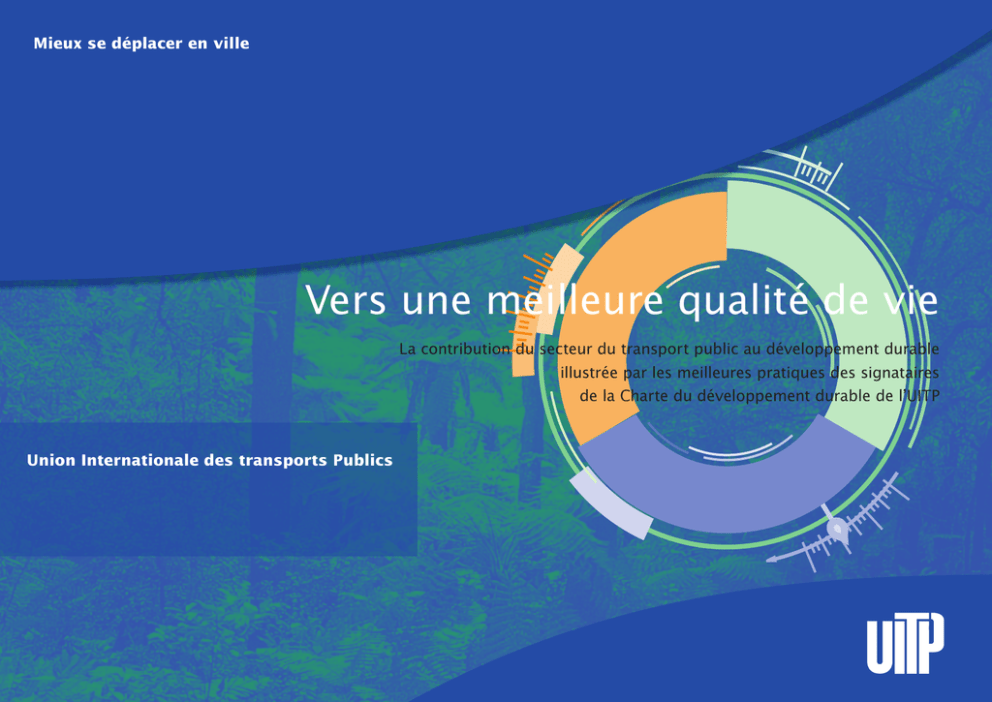 Mieux se déplacer en ville

Vers une meilleure qualité de vie

La contribution du secteur du transport public au développement durable illustrée par les meilleures pratiques des signataires de la Charte du développement durable de l'UITP

Union Internationale des transports Publics

UITP